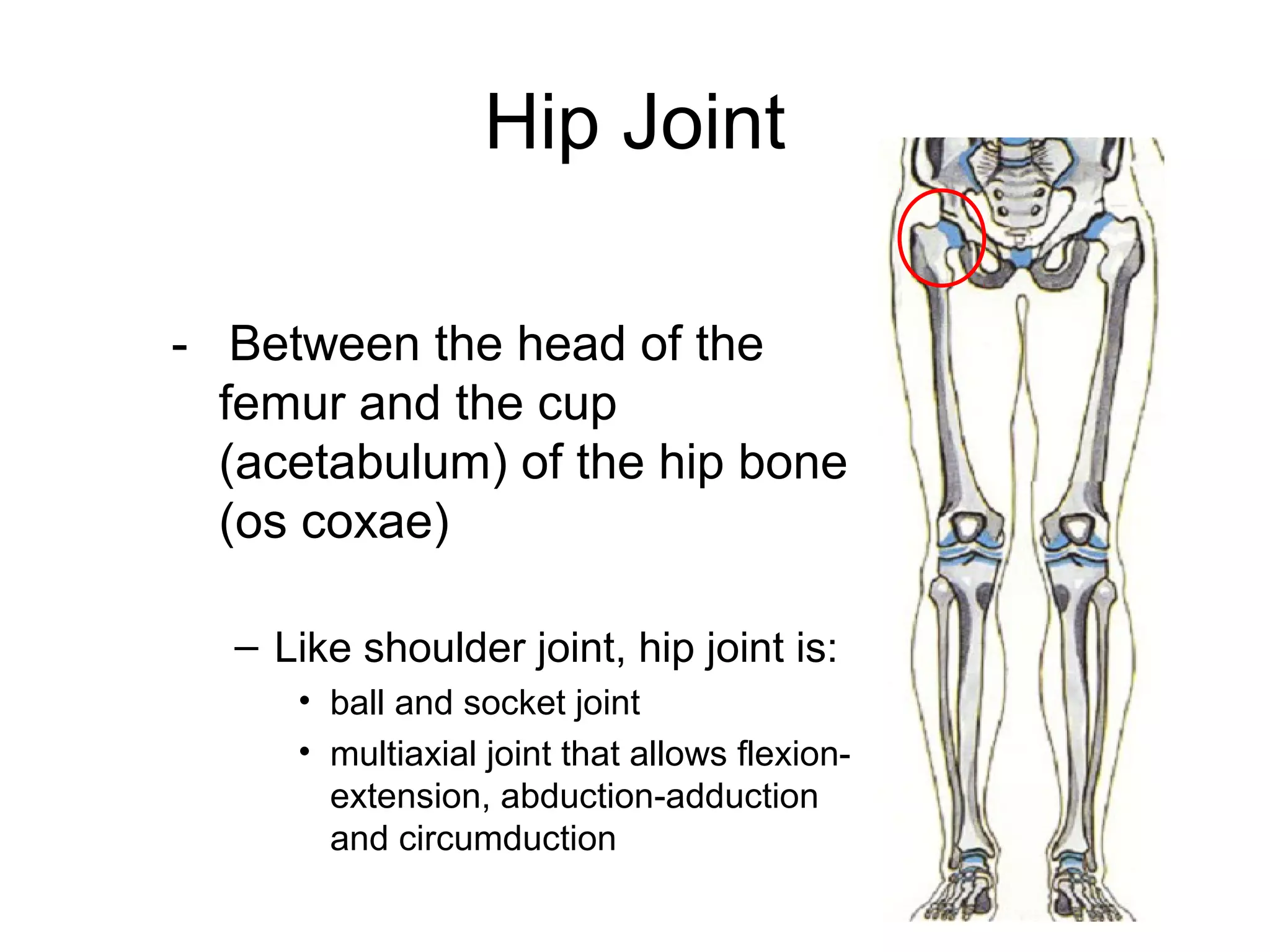 Hip Joint

- Between the head of the femur and the cup (acetabulum) of the hip bone (os coxae)

– Like shoulder joint, hip joint is:

• ball and socket joint

• multiaxial joint that allows flexion-extension, abduction-adduction and circumduction